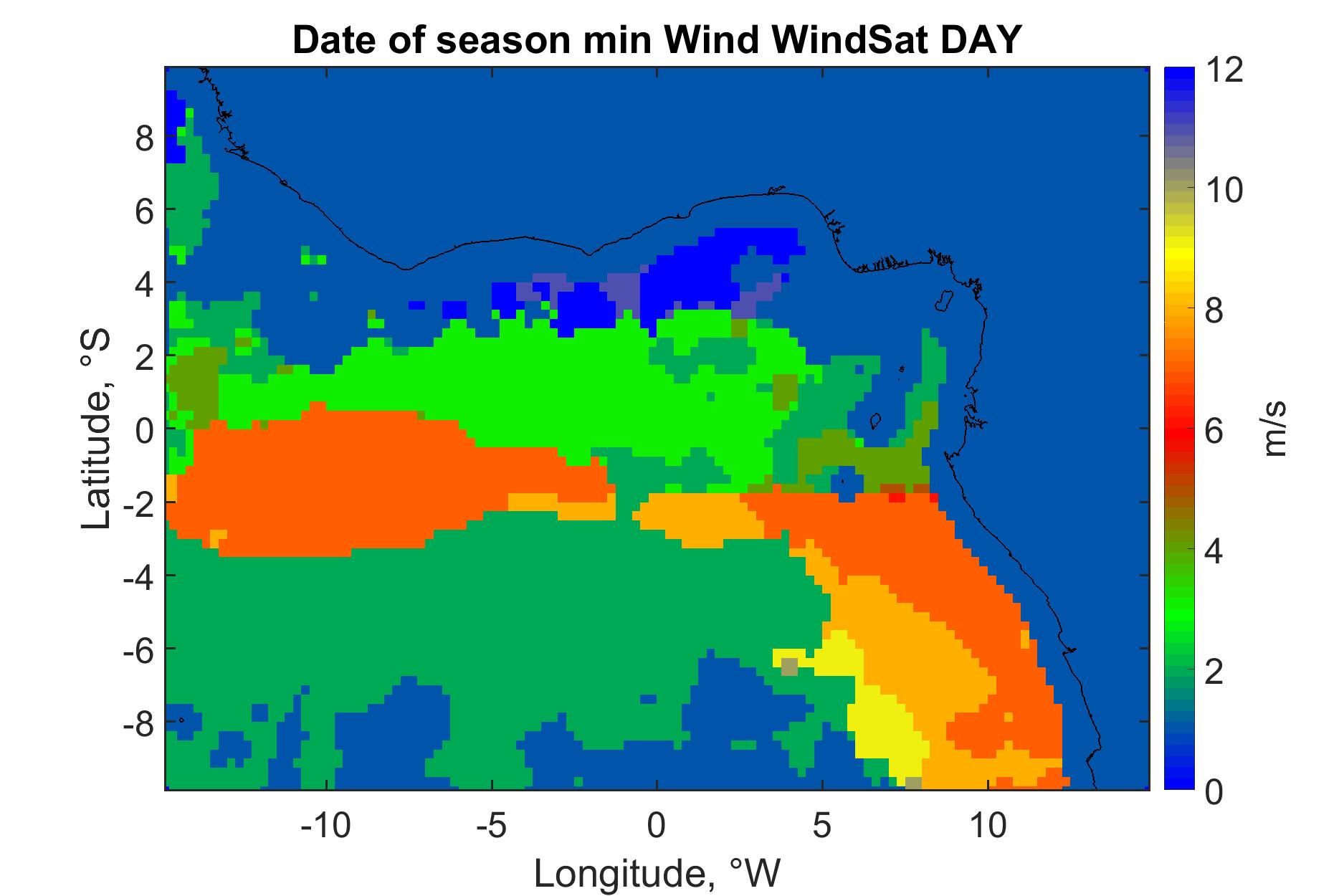 Date of season min Wind WindSat DAY

Latitude, °S

8
6
4
2
0
-2
-4
-6
-8

-10
-5
0
5
10

Longitude, °W

12
10
8
6
4
2
0

m/s